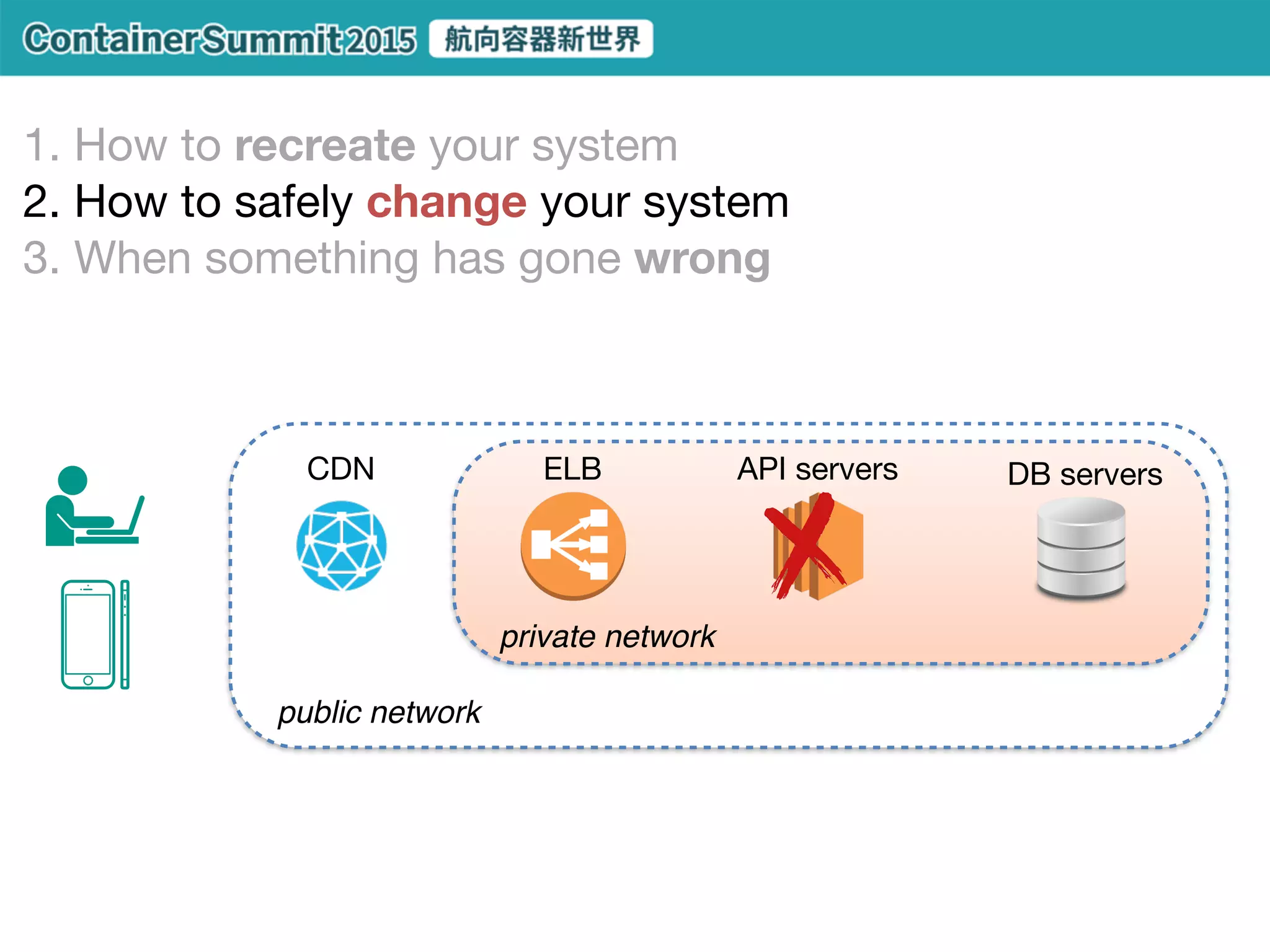 ContainerSummit2015 航向容器新世界

1. How to recreate your system
2. How to safely change your system
3. When something has gone wrong

CDN

ELB

API servers

DB servers

private network

public network